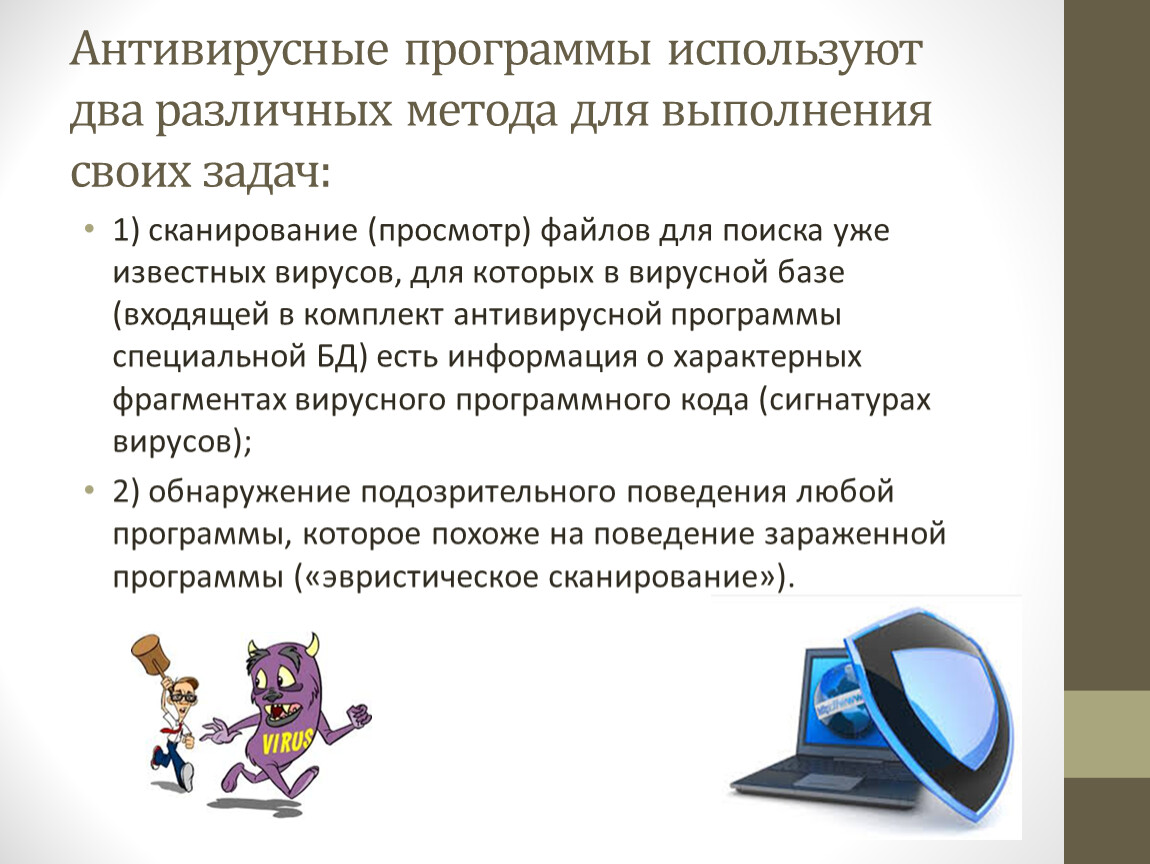 Антивирусные программы используют два различных метода для выполнения своих задач:

• 1) сканирование (просмотр) файлов для поиска уже известных вирусов, для которых в вирусной базе (входящей в комплект антивирусной программы специальной БД) есть информация о характерных фрагментах вирусного программного кода (сигнатурах вирусов);

• 2) обнаружение подозрительного поведения любой программы, которое похоже на поведение зараженной программы («эвристическое сканирование»).

VIRUS